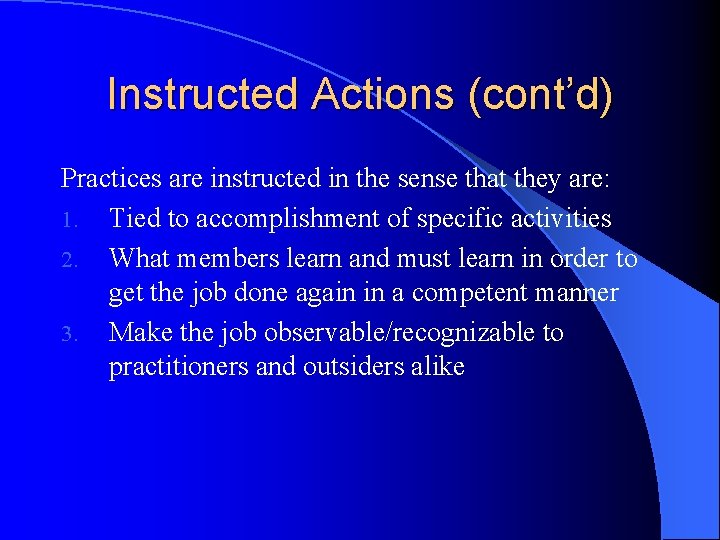 Instructed Actions (cont’d)

Practices are instructed in the sense that they are:

1. Tied to accomplishment of specific activities
2. What members learn and must learn in order to get the job done again in a competent manner
3. Make the job observable/recognizable to practitioners and outsiders alike